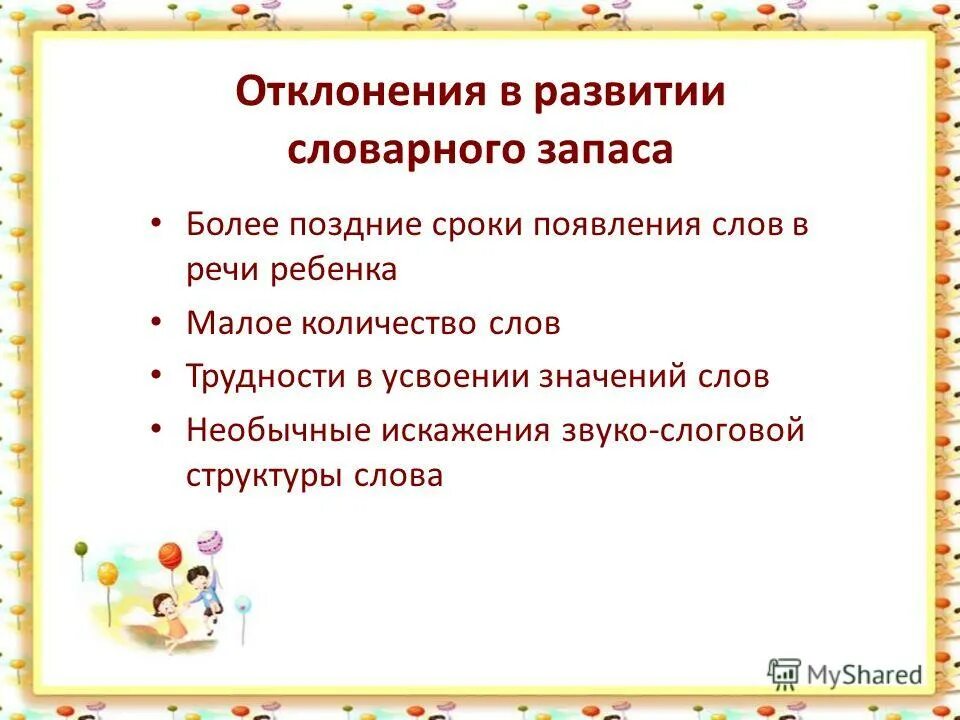 Отклонения в развитии словарного запаса

• Более поздние сроки появления слов в речи ребенка
• Малое количество слов
• Трудности в усвоении значений слов
• Необычные искажения звуко-слоговой структуры слова

MyShared